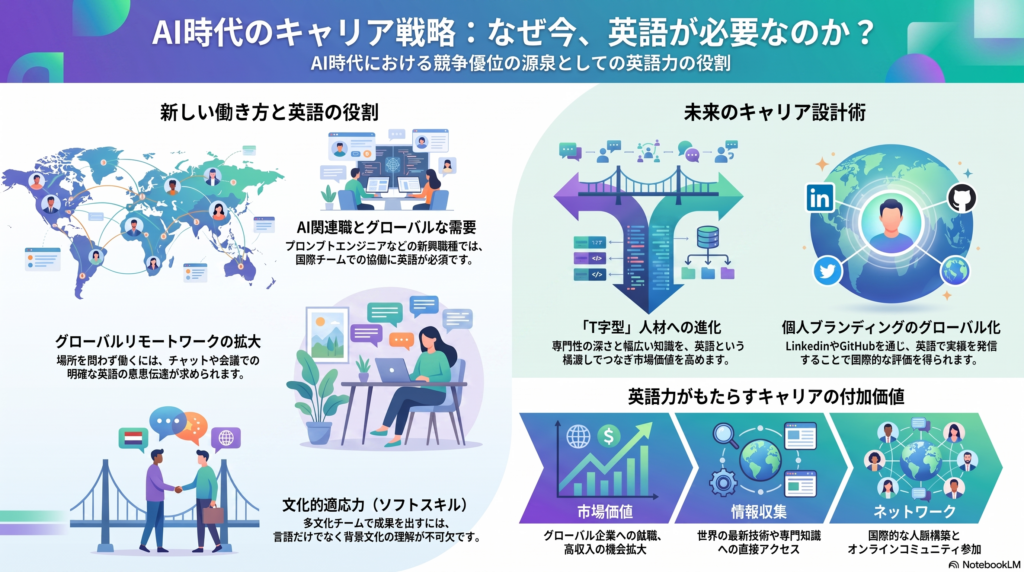 AI時代のキャリア戦略：なぜ今、英語が必要なのか？
AI時代における競争優位の源泉としての英語力の役割

新しい働き方と英語の役割

AI関連職とグローバルな需要
プロンプトエンジニアなどの新興職種では、国際チームでの協働に英語が必須です。

グローバルリモートワークの拡大
場所を問わず働くには、チャットや会議での明確な英語の意思伝達が求められます。

文化的適応力（ソフトスキル）
多文化チームで成果を出すには、言語だけでなく背景文化の理解が不可欠です。

未来のキャリア設計術

「T字型」人材への進化
専門性の深さと幅広い知識を、英語という橋渡しでつなぎ市場価値を高めます。

個人ブランディングのグローバル化
LinkedinやGitHubを通じ、英語で実績を発信することで国際的な評価を得られます。

英語力がもたらすキャリアの付加価値

市場価値
グローバル企業への就職、高収入の機会拡大

情報収集
世界の最新技術や専門知識への直接アクセス

ネットワーク
国際的な人脈構築とオンラインコミュニティ参加

NotebookLM